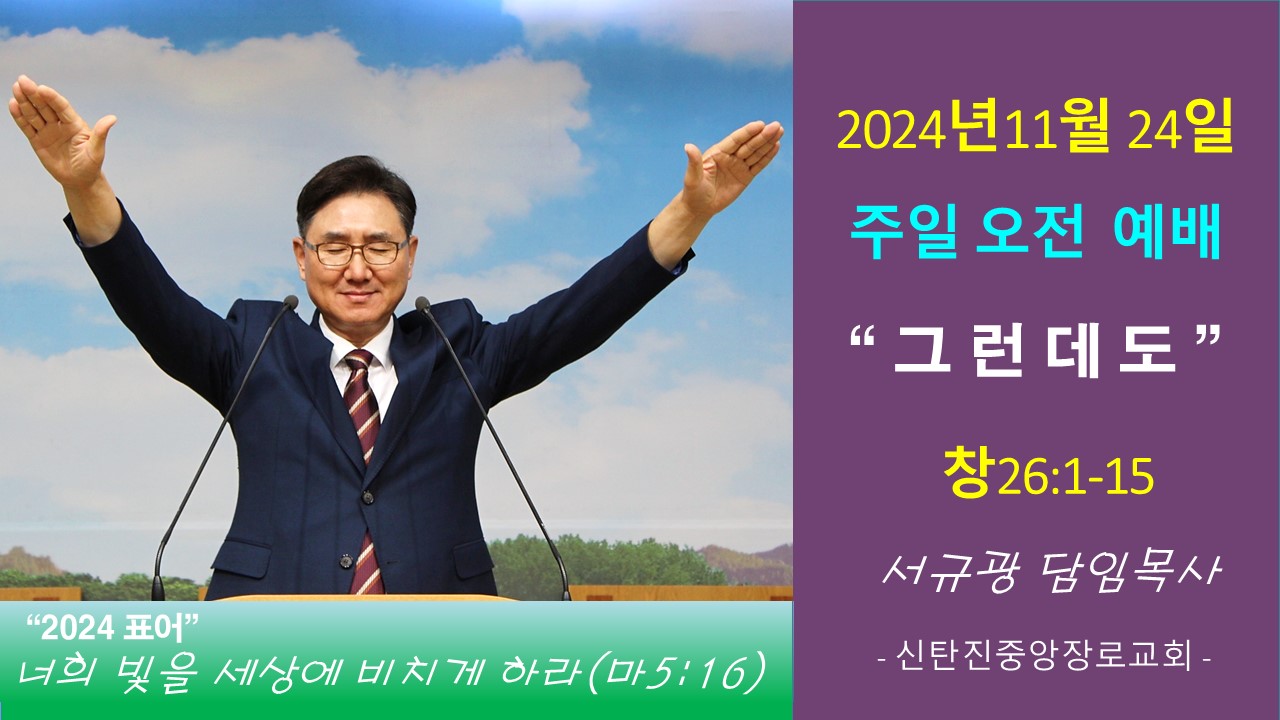 2024년11월 24일

주일 오전 예배

“ 그 런 데 도 ”

창26:1-15

서규광 담임목사

- 신탄진중앙장로교회 -

“2024 표어”

너희 빛을 세상에 비치게 하라(마5:16)